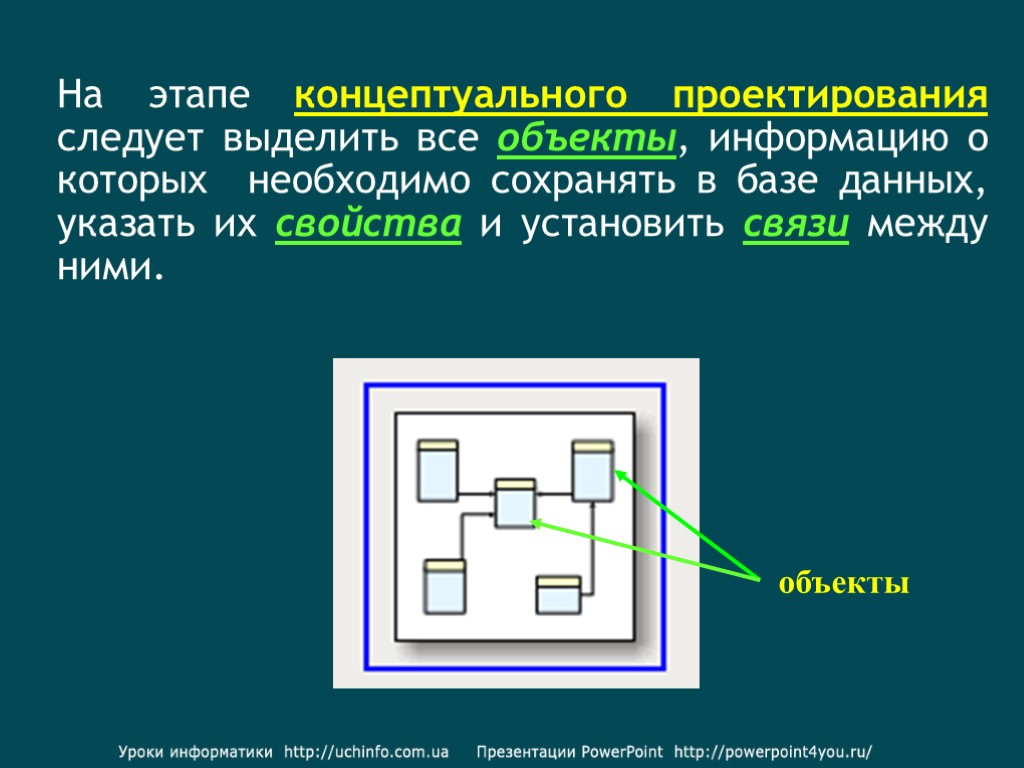 На этапе концептуального проектирования следует выделить все объекты, информацию о которых необходимо сохранять в базе данных, указать их свойства и установить связи между ними.

объекты

Уроки информатики http://uchinfo.com.ua Презентации PowerPoint http://powerpoint4you.ru/